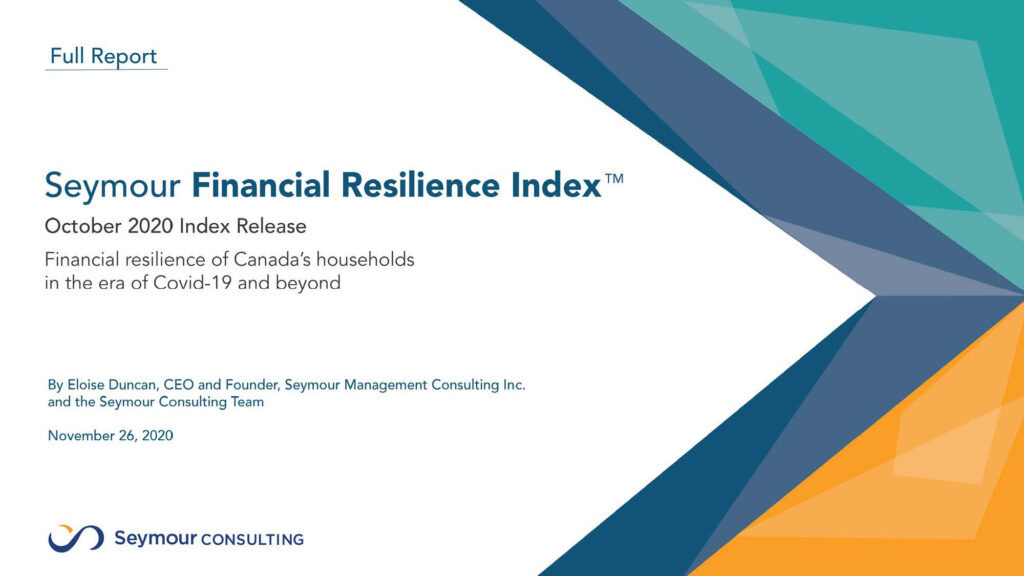 Full Report

Seymour Financial Resilience Index™

October 2020 Index Release

Financial resilience of Canada's households in the era of Covid-19 and beyond

By Eloise Duncan, CEO and Founder, Seymour Management Consulting Inc. and the Seymour Consulting Team

November 26, 2020

Seymour CONSULTING